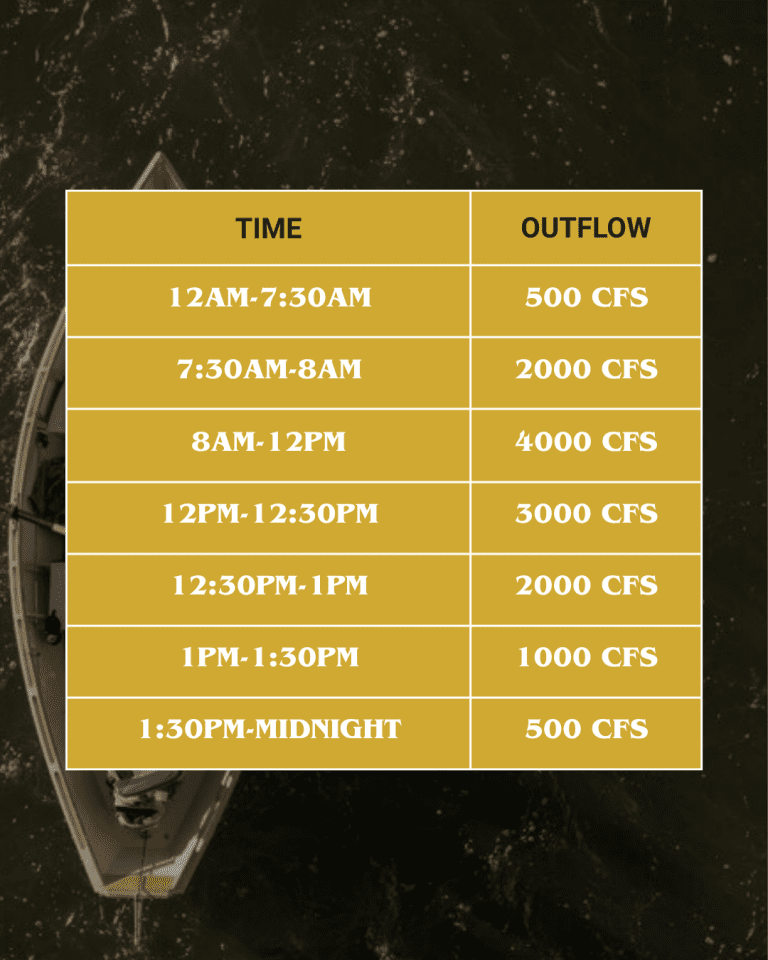 | TIME | OUTFLOW |
|---|---|
| 12AM-7:30AM | 500 CFS |
| 7:30AM-8AM | 2000 CFS |
| 8AM-12PM | 4000 CFS |
| 12PM-12:30PM | 3000 CFS |
| 12:30PM-1PM | 2000 CFS |
| 1PM-1:30PM | 1000 CFS |
| 1:30PM-MIDNIGHT | 500 CFS |